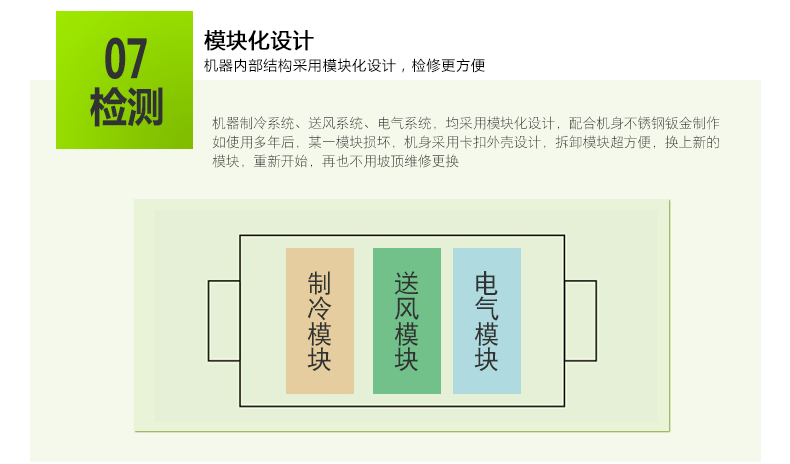 07
检测

模块化设计
机器内部结构采用模块化设计，检修更方便

机器制冷系统、送风系统、电气系统，均采用模块化设计，配合机身不锈钢钣金制作如使用多年后，某一模块损坏，机身采用卡扣外壳设计，拆卸模块超方便，换上新的模块，重新开始，再也不用坡顶维修更换

制冷模块

送风模块

电气模块